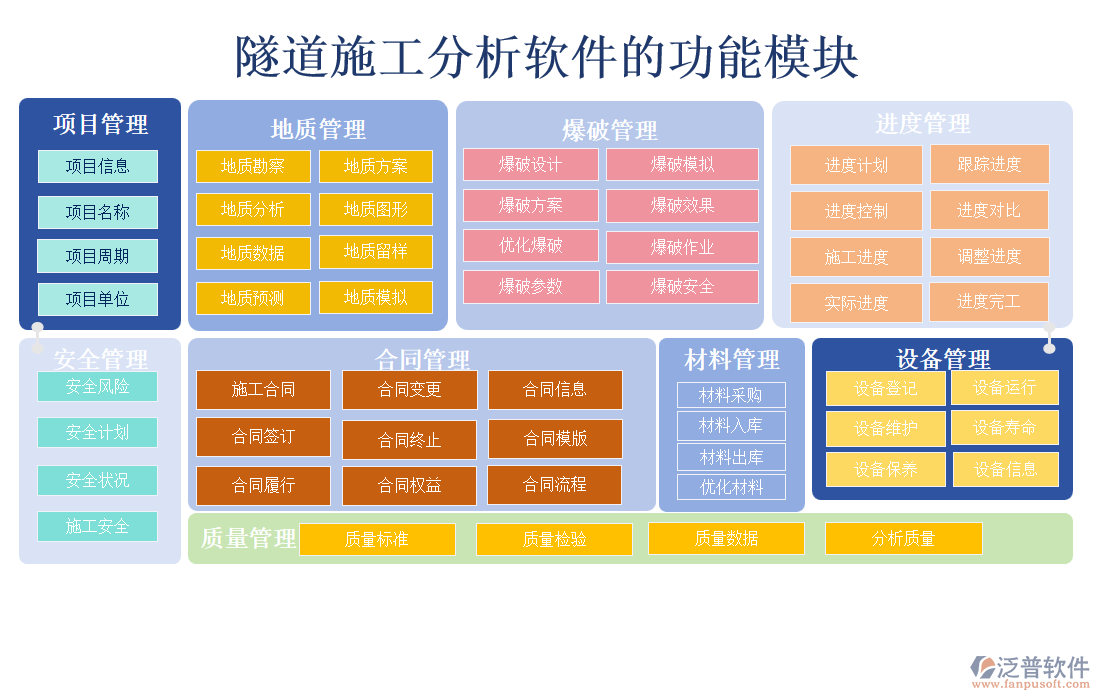 隧道施工分析软件的功能模块

项目管理
项目信息
项目名称
项目周期
项目单位

地质管理
地质勘察
地质方案
地质分析
地质图形
地质数据
地质留样
地质预测
地质模拟

爆破管理
爆破设计
爆破模拟
爆破方案
爆破效果
优化爆破
爆破作业
爆破参数
爆破安全

进度管理
进度计划
跟踪进度
进度控制
进度对比
施工进度
调整进度
实际进度
进度完工

安全管理
安全风险
安全计划
安全状况
施工安全

合同管理
施工合同
合同变更
合同信息
合同签订
合同终止
合同模版
合同履行
合同权益
合同流程

材料管理
材料采购
材料入库
材料出库
优化材料

设备管理
设备登记
设备运行
设备维护
设备寿命
设备保养
设备信息

质量管理
质量标准
质量检验
质量数据
分析质量

泛普软件
www.fanpusoft.com